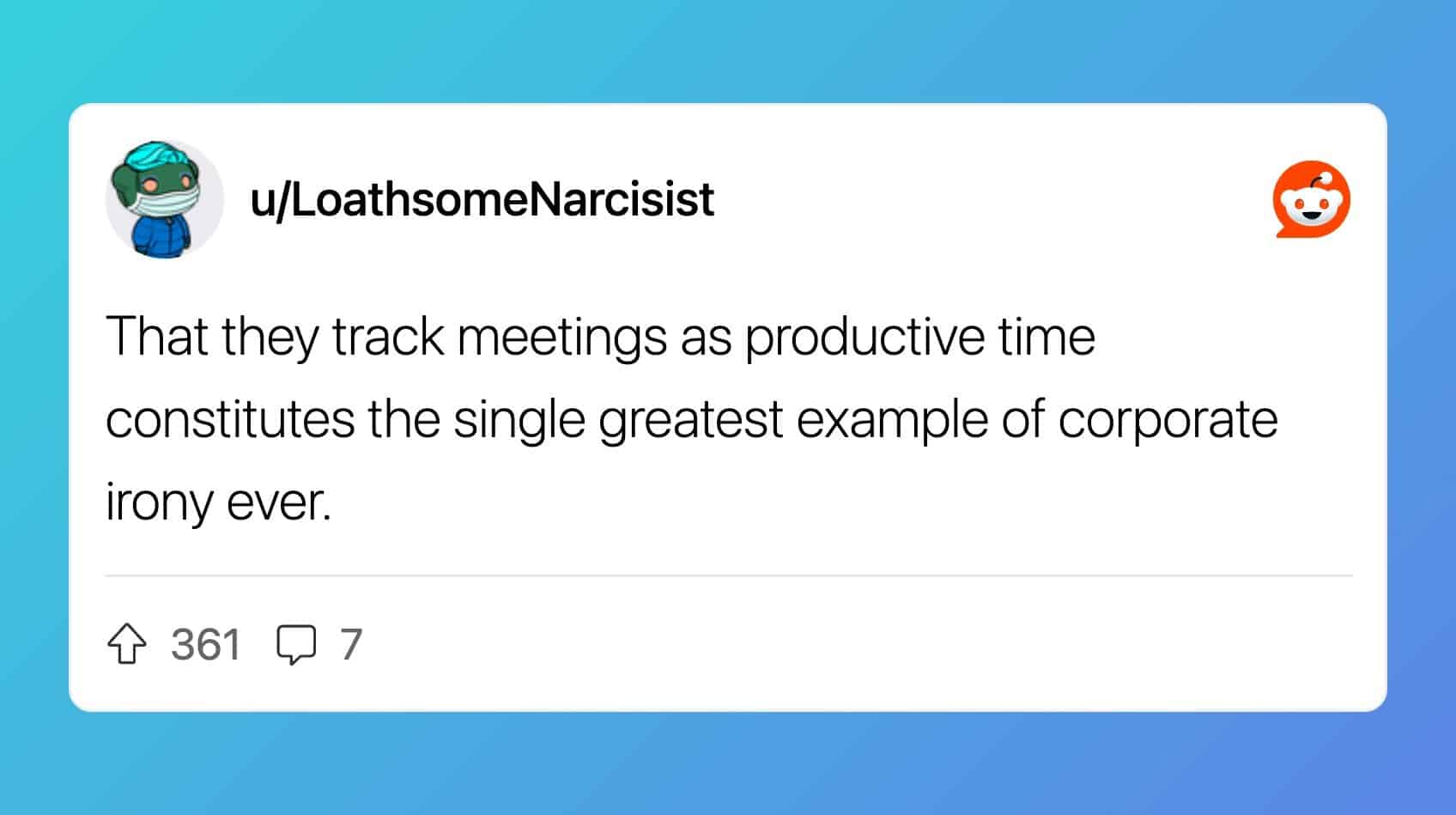 u/LoathsomeNarcisist

That they track meetings as productive time constitutes the single greatest example of corporate irony ever.

361 7